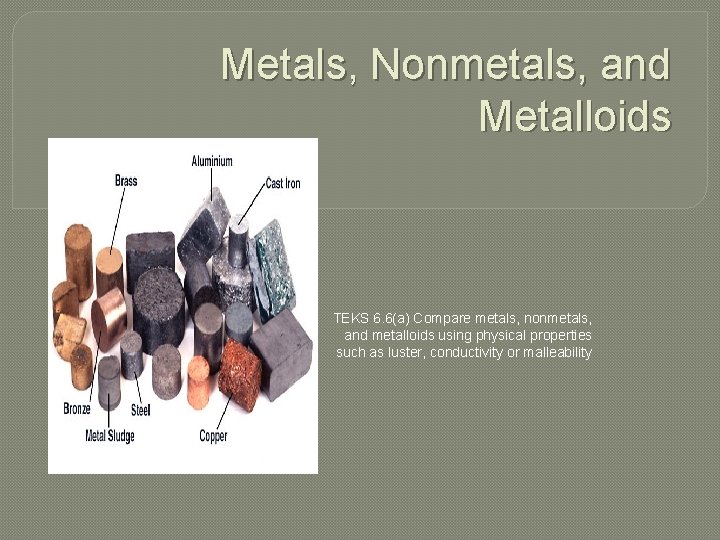 Metals, Nonmetals, and Metalloids

Aluminium
Brass
Cast Iron
Bronze
Steel
Metal Sludge
Copper

TEKS 6.6(a) Compare metals, nonmetals, and metalloids using physical properties such as luster, conductivity or malleability